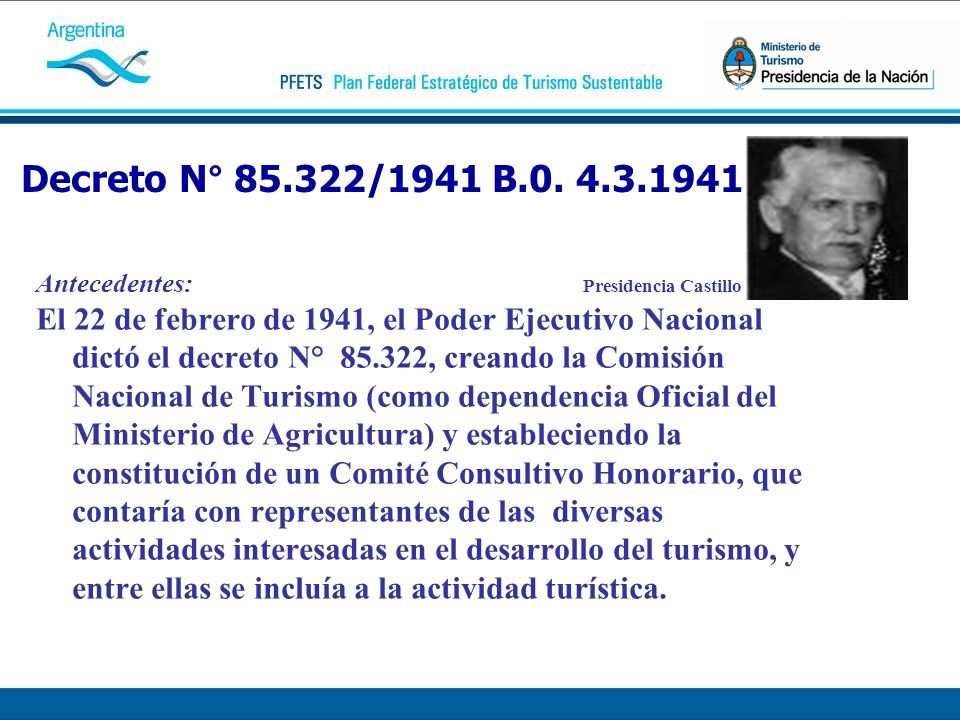 Argentina

PFETS Plan Federal Estratégico de Turismo Sustentable

Ministerio de Turismo
Presidencia de la Nación

Decreto N° 85.322/1941 B.0. 4.3.1941

Antecedentes:

Presidencia Castillo

El 22 de febrero de 1941, el Poder Ejecutivo Nacional dictó el decreto N° 85.322, creando la Comisión Nacional de Turismo (como dependencia Oficial del Ministerio de Agricultura) y estableciendo la constitución de un Comité Consultivo Honorario, que contaría con representantes de las diversas actividades interesadas en el desarrollo del turismo, y entre ellas se incluía a la actividad turística.